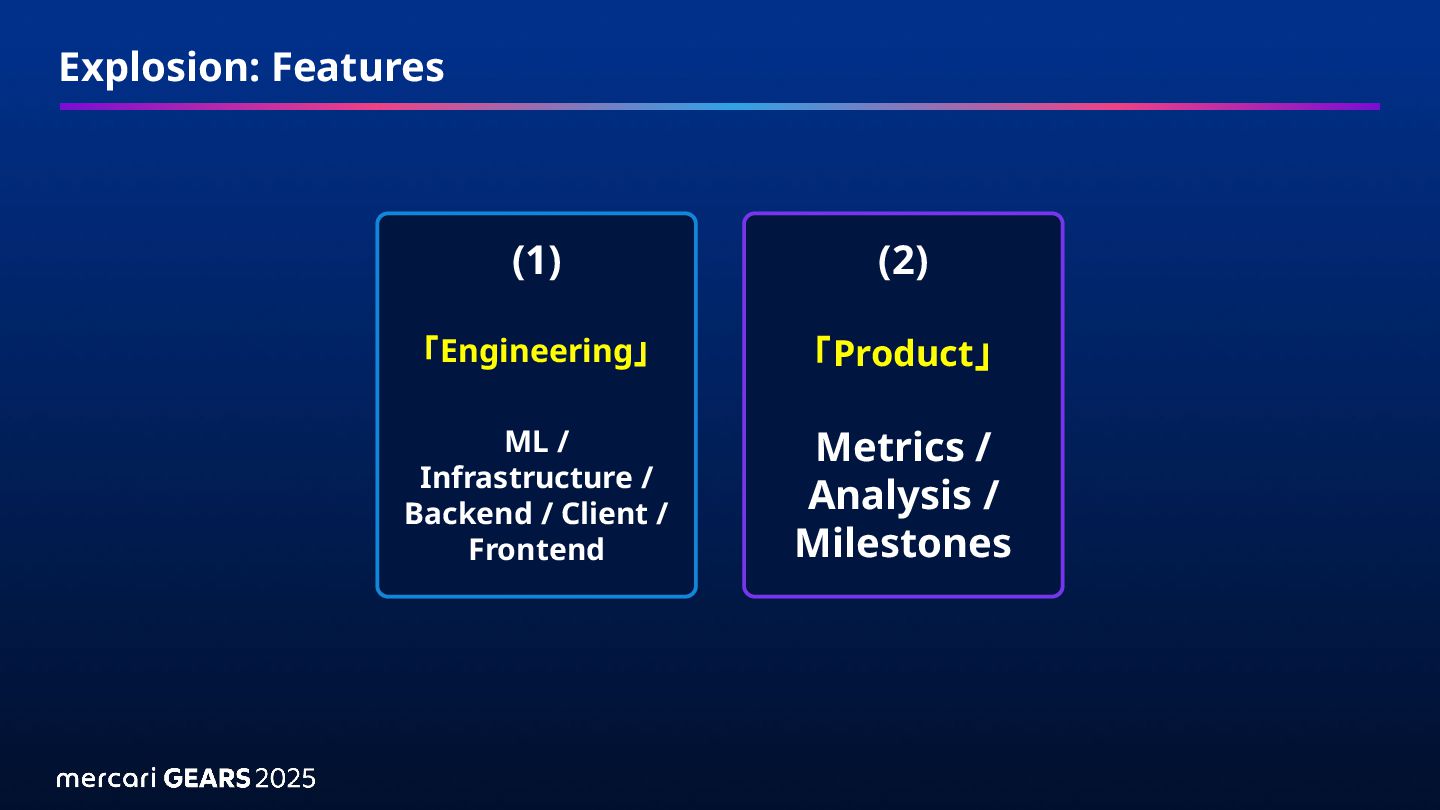 Explosion: Features

(1)

「Engineering」

ML / Infrastructure / Backend / Client / Frontend

(2)

「Product」

Metrics / Analysis / Milestones

mercari GEARS 2025